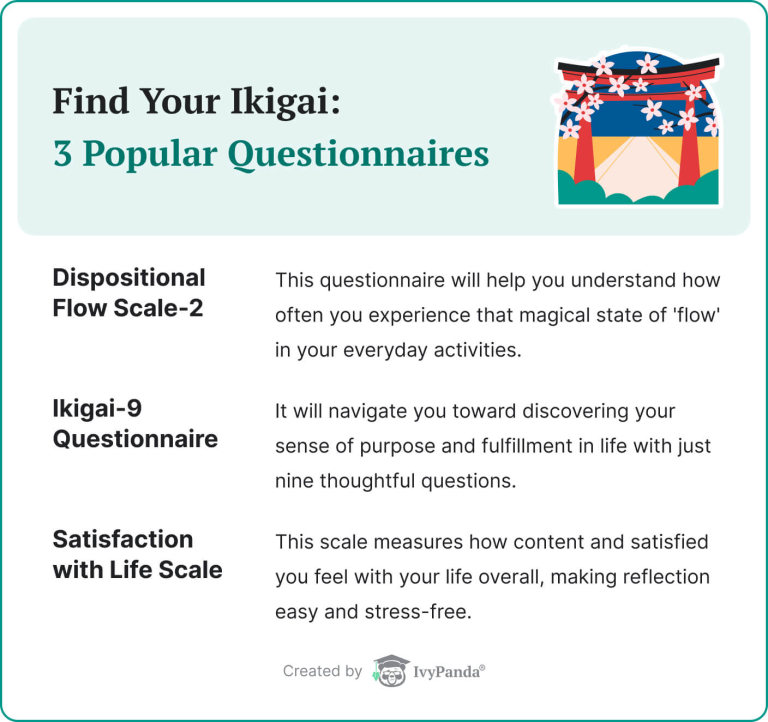 Find Your Ikigai:
3 Popular Questionnaires

Dispositional Flow Scale-2

This questionnaire will help you understand how often you experience that magical state of 'flow' in your everyday activities.

Ikigai-9 Questionnaire

It will navigate you toward discovering your sense of purpose and fulfillment in life with just nine thoughtful questions.

Satisfaction with Life Scale

This scale measures how content and satisfied you feel with your life overall, making reflection easy and stress-free.

Created by IvyPanda®